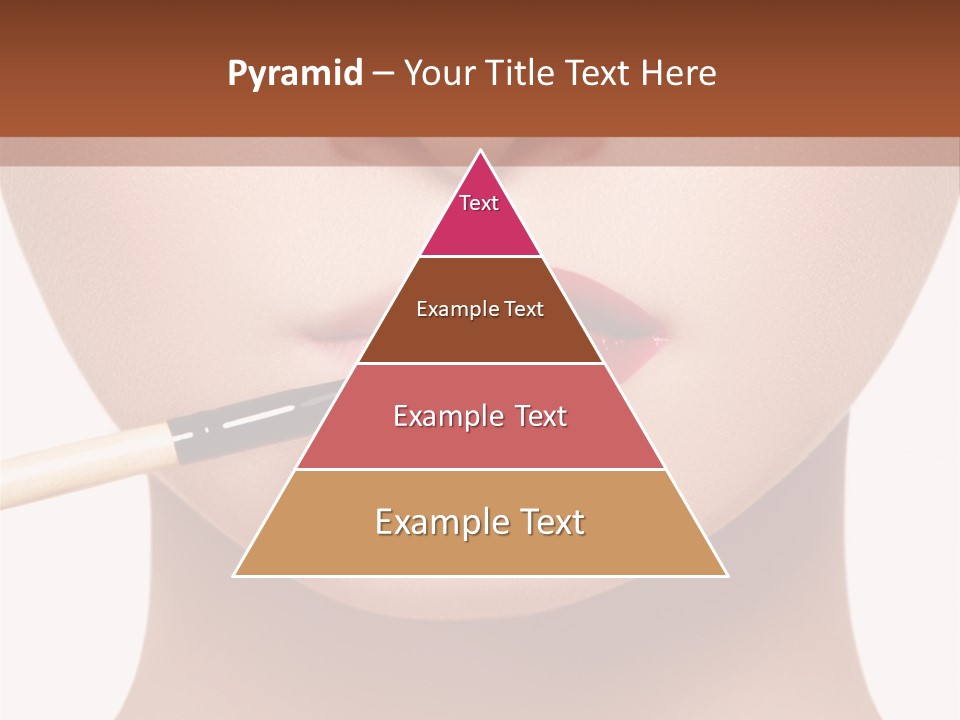 Pyramid – Your Title Text Here

Text

Example Text

Example Text

Example Text